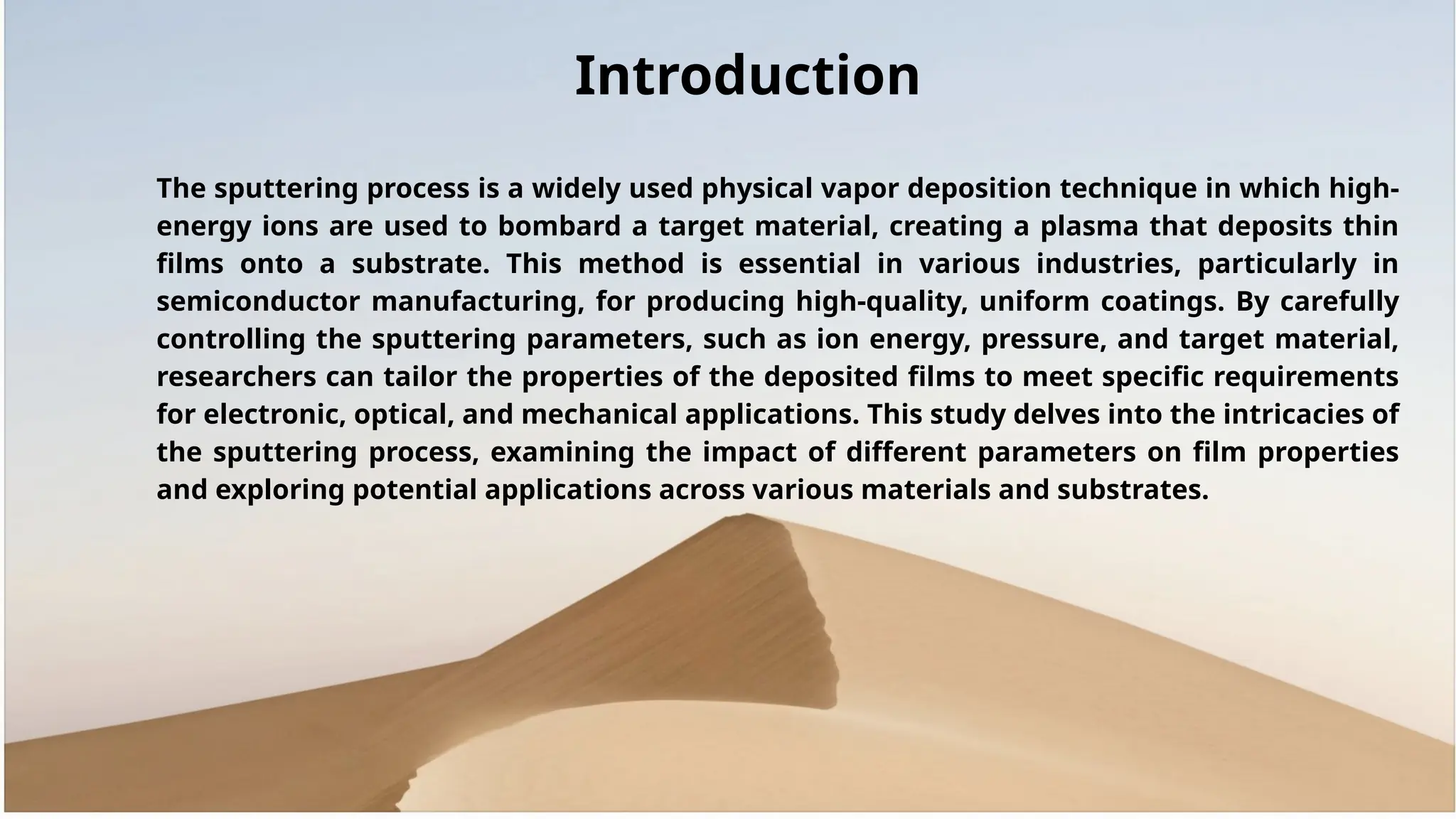 Introduction

The sputtering process is a widely used physical vapor deposition technique in which high-energy ions are used to bombard a target material, creating a plasma that deposits thin films onto a substrate. This method is essential in various industries, particularly in semiconductor manufacturing, for producing high-quality, uniform coatings. By carefully controlling the sputtering parameters, such as ion energy, pressure, and target material, researchers can tailor the properties of the deposited films to meet specific requirements for electronic, optical, and mechanical applications. This study delves into the intricacies of the sputtering process, examining the impact of different parameters on film properties and exploring potential applications across various materials and substrates.